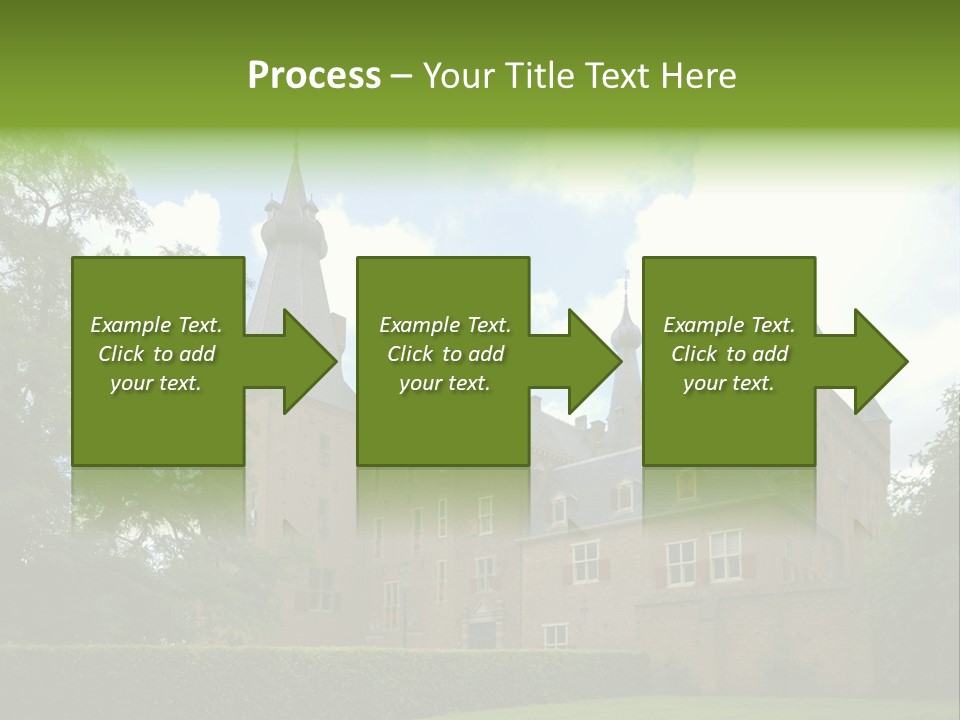 Process – Your Title Text Here

Example Text. Click to add your text.

Example Text. Click to add your text.

Example Text. Click to add your text.